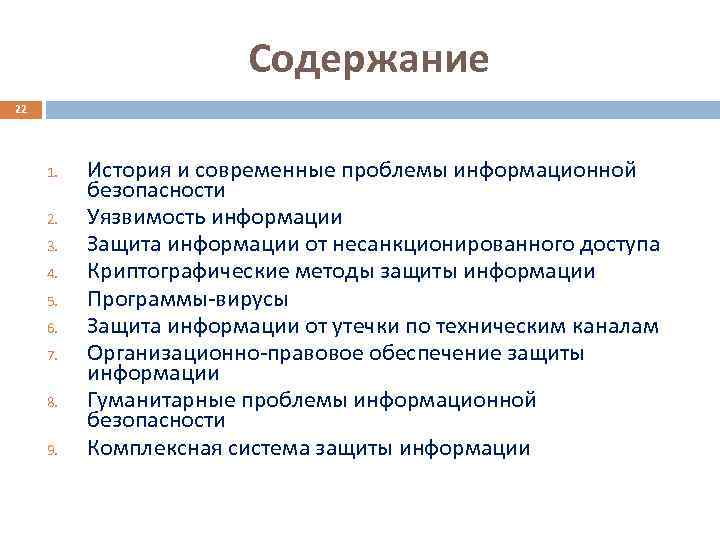 Содержание

22

1. История и современные проблемы информационной безопасности
2. Уязвимость информации
3. Защита информации от несанкционированного доступа
4. Криптографические методы защиты информации
5. Программы-вирусы
6. Защита информации от утечки по техническим каналам
7. Организационно-правовое обеспечение защиты информации
8. Гуманитарные проблемы информационной безопасности
9. Комплексная система защиты информации